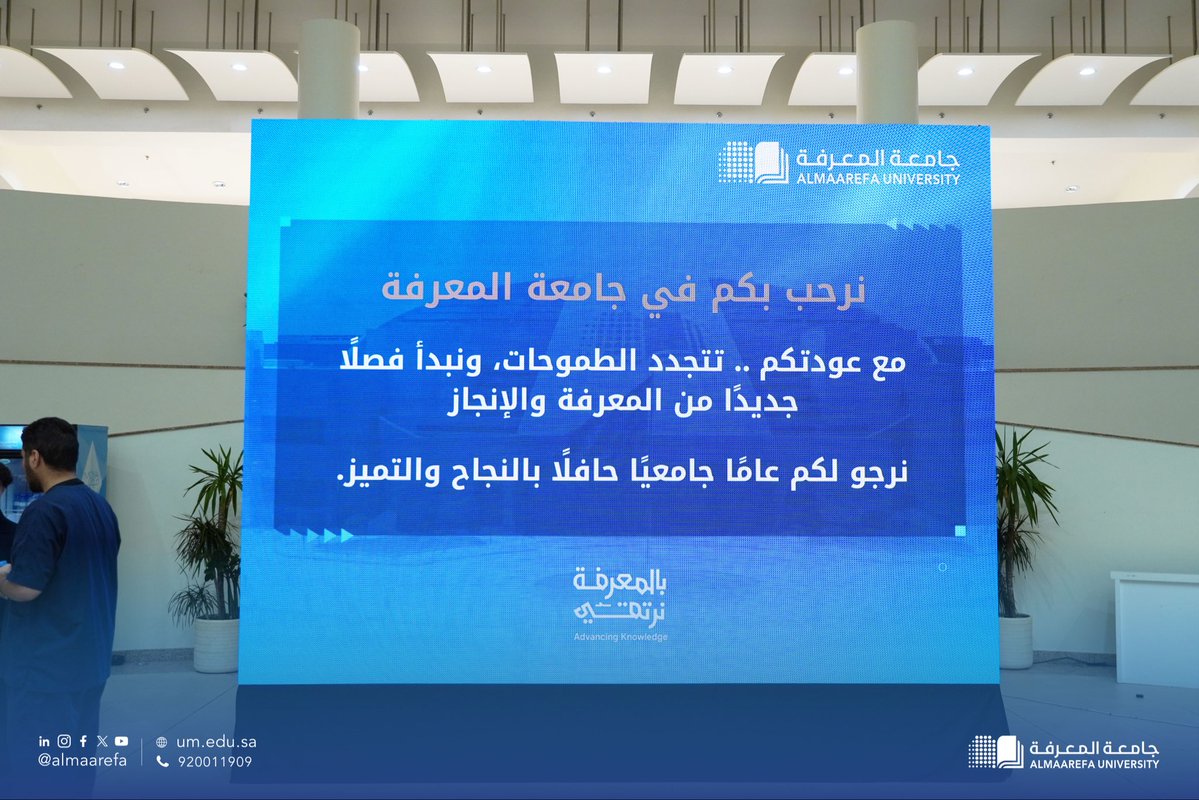 جامعة المعرفة
ALMAAREFA UNIVERSITY

نرحب بكم في جامعة المعرفة

مع عودتكم .. تتجدد الطموحات، ونبدأ فصلًا جديدًا من المعرفة والإنجاز

نرجو لكم عامًا جامعيًا حافلًا بالنجاح والتميز.

بالمعرفة نرتقي
Advancing Knowledge

@almaarefa
um.edu.sa
920011909

جامعة المعرفة
ALMAAREFA UNIVERSITY